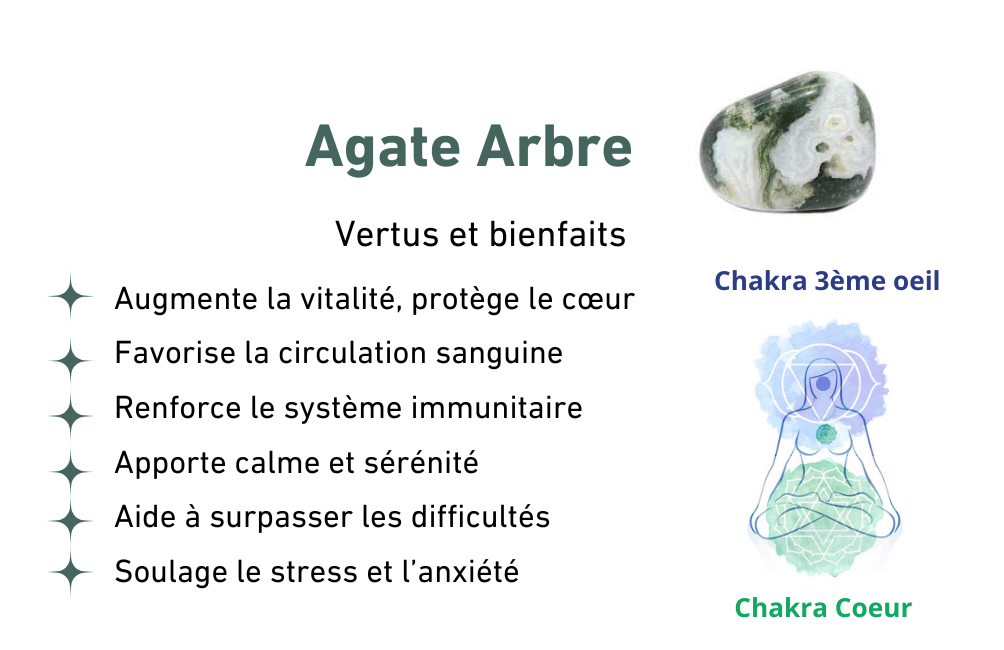 Agate Arbre

Vertus et bienfaits

Augmente la vitalité, protège le cœur

Favorise la circulation sanguine

Renforce le système immunitaire

Apporte calme et sérénité

Aide à surpasser les difficultés

Soulage le stress et l'anxiété

Chakra 3ème oeil

Chakra Coeur